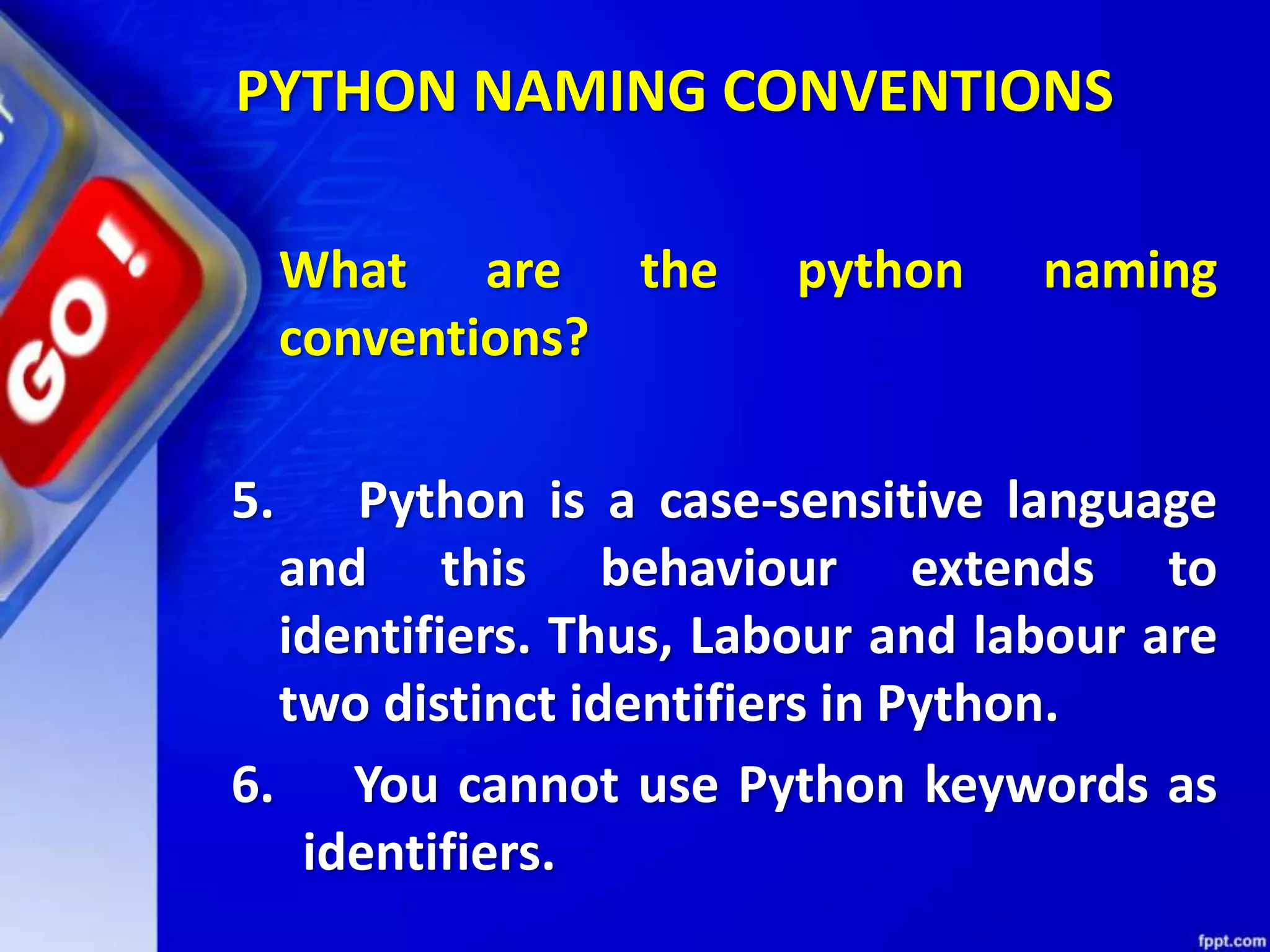 GO!

PYTHON NAMING CONVENTIONS

What are the python naming conventions?

5. Python is a case-sensitive language and this behaviour extends to identifiers. Thus, Labour and labour are two distinct identifiers in Python.

6. You cannot use Python keywords as identifiers.

fppt.com